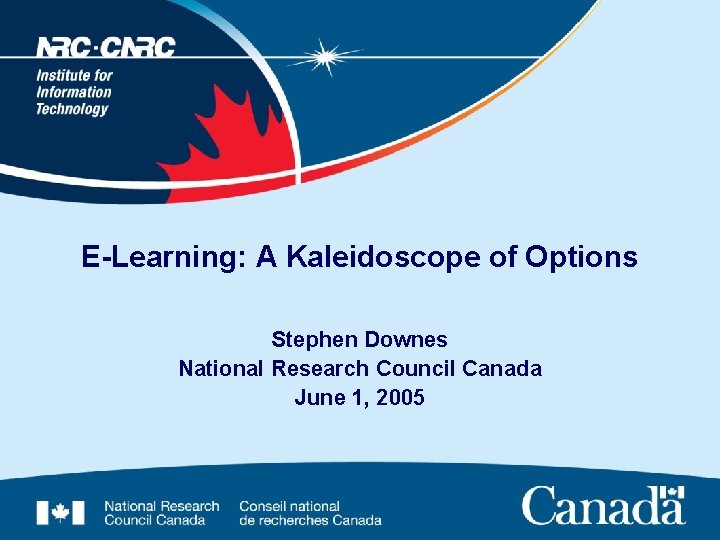 NRC·CNRC
Institute for Information Technology

E-Learning: A Kaleidoscope of Options

Stephen Downes
National Research Council Canada
June 1, 2005

National Research Council Canada

Conseil national de recherches Canada

Canada